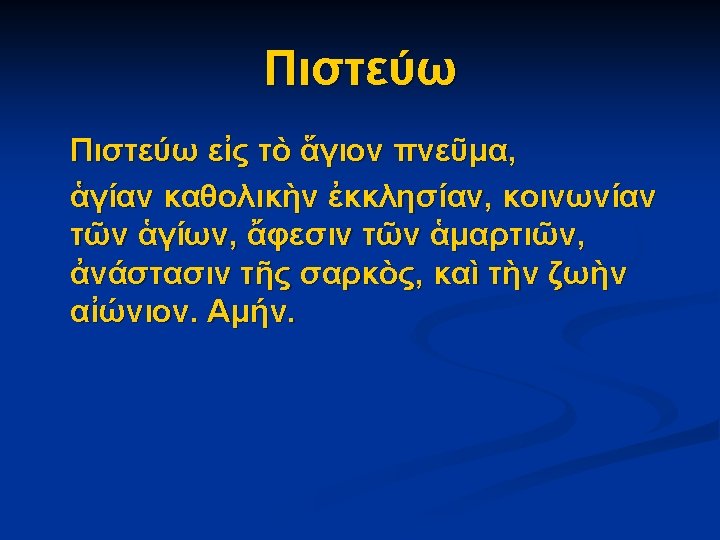 Πιστεύω

Πιστεύω εἰς τὸ ἅγιον πνεῦμα, ἁγίαν καθολικὴν ἐκκλησίαν, κοινωνίαν τῶν ἁγίων, ἄφεσιν τῶν ἁμαρτιῶν, ἀνάστασιν τῆς σαρκὸς, καὶ τὴν ζωὴν αἰώνιον. Αμήν.